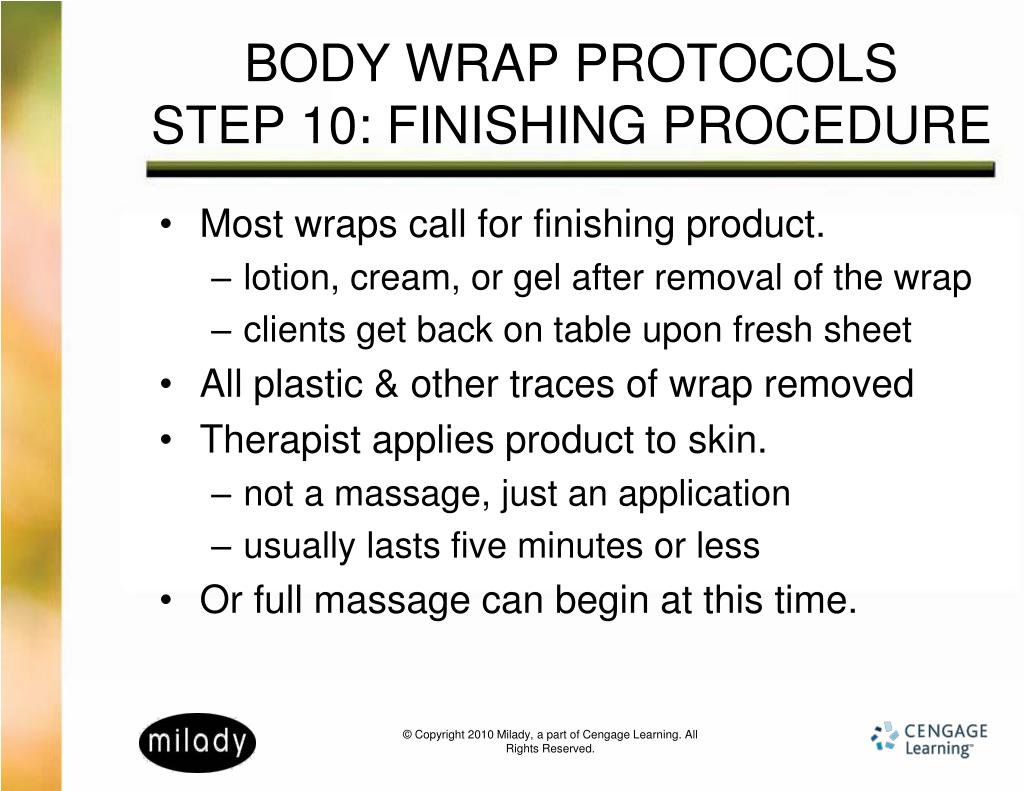 BODY WRAP PROTOCOLS
STEP 10: FINISHING PROCEDURE

• Most wraps call for finishing product.
– lotion, cream, or gel after removal of the wrap
– clients get back on table upon fresh sheet
• All plastic & other traces of wrap removed
• Therapist applies product to skin.
– not a massage, just an application
– usually lasts five minutes or less
• Or full massage can begin at this time.

milady

© Copyright 2010 Milady, a part of Cengage Learning. All Rights Reserved.

CENGAGE Learning™